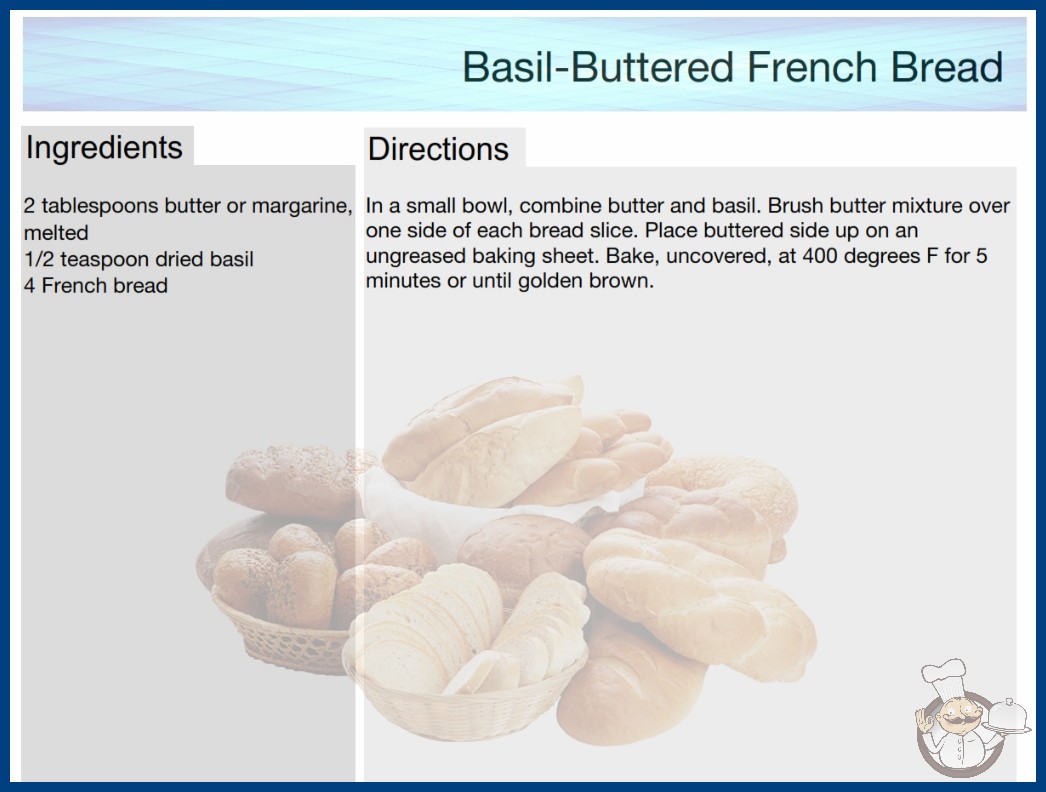 Basil-Buttered French Bread

Ingredients

2 tablespoons butter or margarine, melted
1/2 teaspoon dried basil
4 French bread

Directions

In a small bowl, combine butter and basil. Brush butter mixture over one side of each bread slice. Place buttered side up on an ungreased baking sheet. Bake, uncovered, at 400 degrees F for 5 minutes or until golden brown.